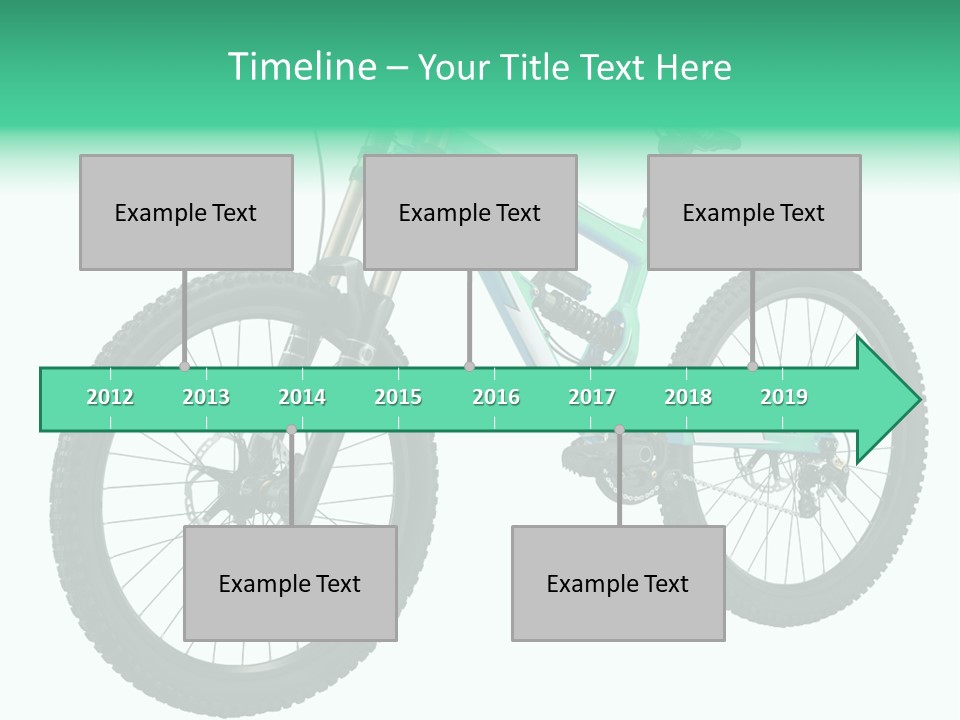 Timeline – Your Title Text Here

Example Text

Example Text

Example Text

2012 2013 2014 2015 2016 2017 2018 2019

Example Text

Example Text